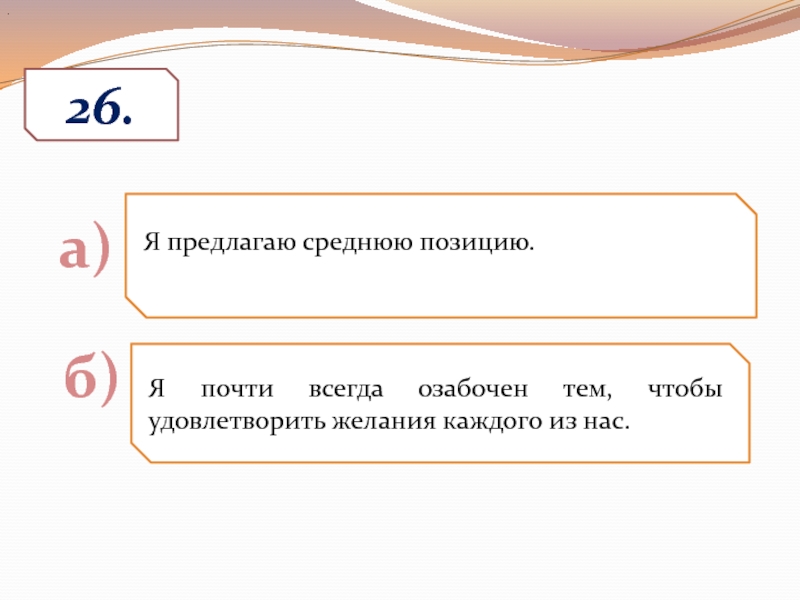 26.

а)

Я предлагаю среднюю позицию.

б)

Я почти всегда озабочен тем, чтобы удовлетворить желания каждого из нас.